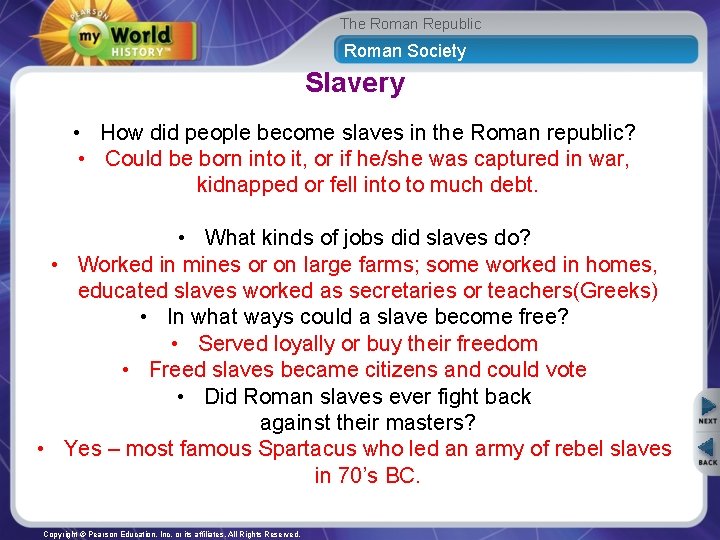 PEARSON
my World HISTORY™

The Roman Republic

Roman Society

Slavery

• How did people become slaves in the Roman republic?
• Could be born into it, or if he/she was captured in war, kidnapped or fell into to much debt.

• What kinds of jobs did slaves do?
• Worked in mines or on large farms; some worked in homes, educated slaves worked as secretaries or teachers(Greeks)
• In what ways could a slave become free?
• Served loyally or buy their freedom
• Freed slaves became citizens and could vote
• Did Roman slaves ever fight back against their masters?
• Yes – most famous Spartacus who led an army of rebel slaves in 70's BC.

NEXT

BACK

Copyright © Pearson Education, Inc. or its affiliates. All Rights Reserved.